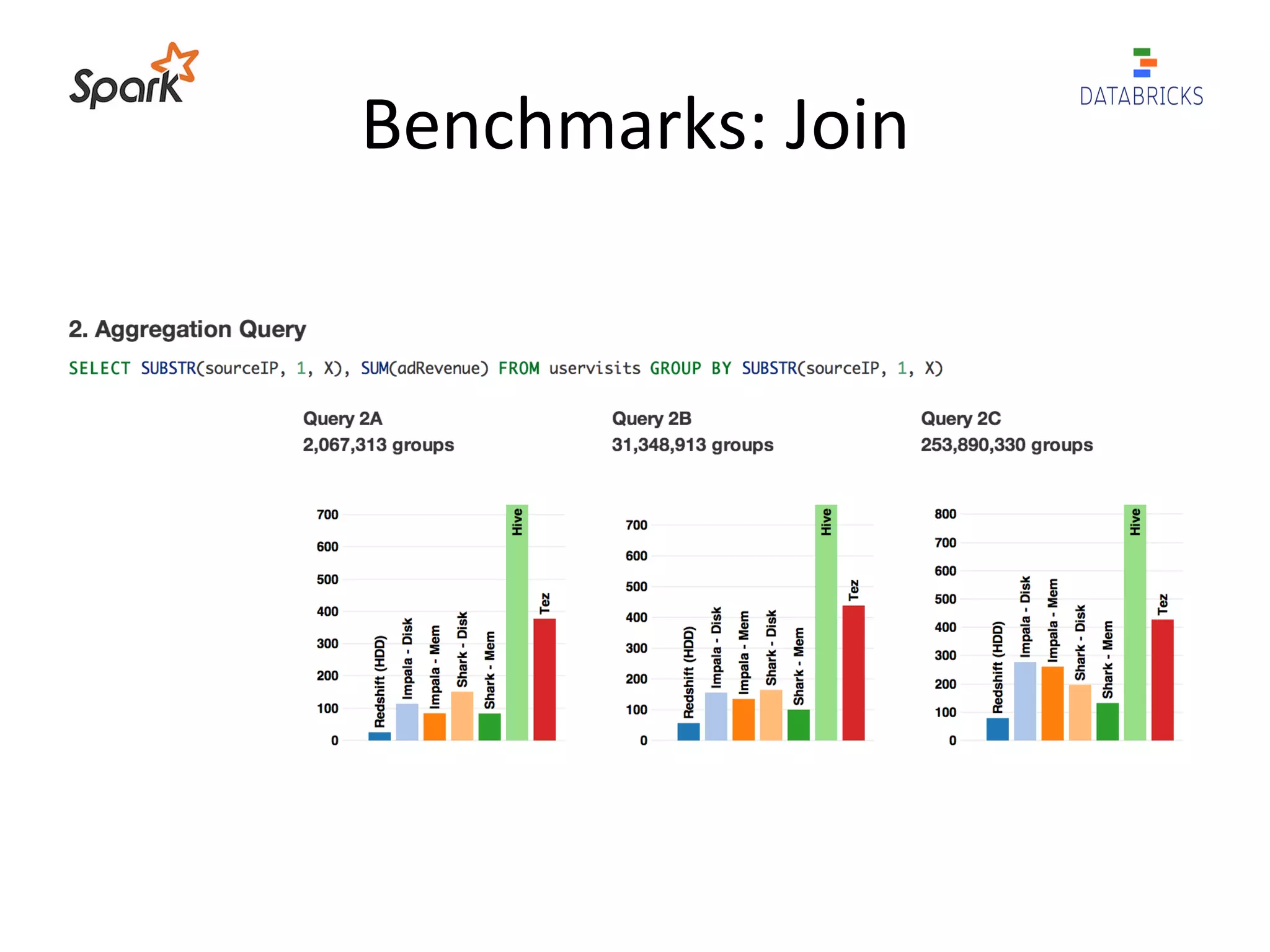 Spark

Benchmarks: Join

DATABRICKS

2. Aggregation Query

SELECT SUBSTR(sourceIP, 1, X), SUM(adRevenue) FROM uservisits GROUP BY SUBSTR(sourceIP, 1, X)

Query 2A
2,067,313 groups

700
600
500
400
300
200
100
0

Redshift (HDD)
Impala - Disk
Impala - Mem
Shark - Disk
Shark - Mem
Hive
Tez

Query 2B
31,348,913 groups

700
600
500
400
300
200
100
0

Redshift (HDD)
Impala - Disk
Impala - Mem
Shark - Disk
Shark - Mem
Hive
Tez

Query 2C
253,890,330 groups

800
700
600
500
400
300
200
100
0

Redshift (HDD)
Impala - Disk
Impala - Mem
Shark - Disk
Shark - Mem
Hive
Tez